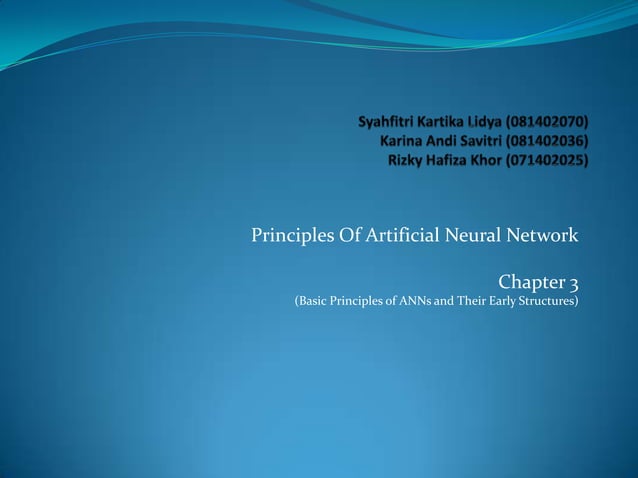 Syahfitri Kartika Lidya (081402070)
Karina Andi Savitri (081402036)
Rizky Hafiza Khor (071402025)

Principles Of Artificial Neural Network

Chapter 3
(Basic Principles of ANNs and Their Early Structures)